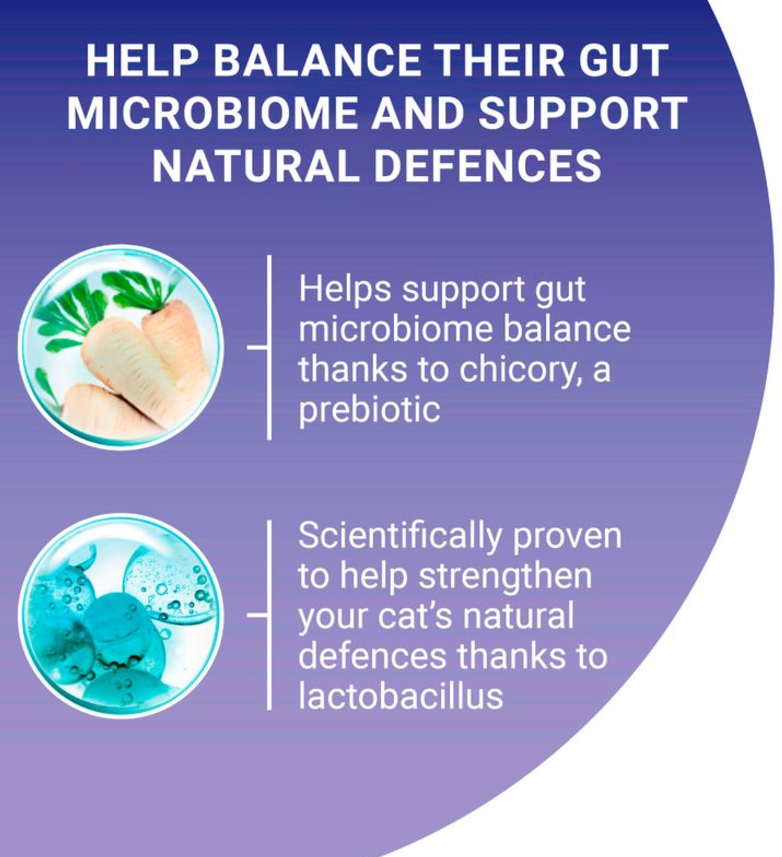 HELP BALANCE THEIR GUT MICROBIOME AND SUPPORT NATURAL DEFENCES

Helps support gut microbiome balance thanks to chicory, a prebiotic

Scientifically proven to help strengthen your cat's natural defences thanks to lactobacillus